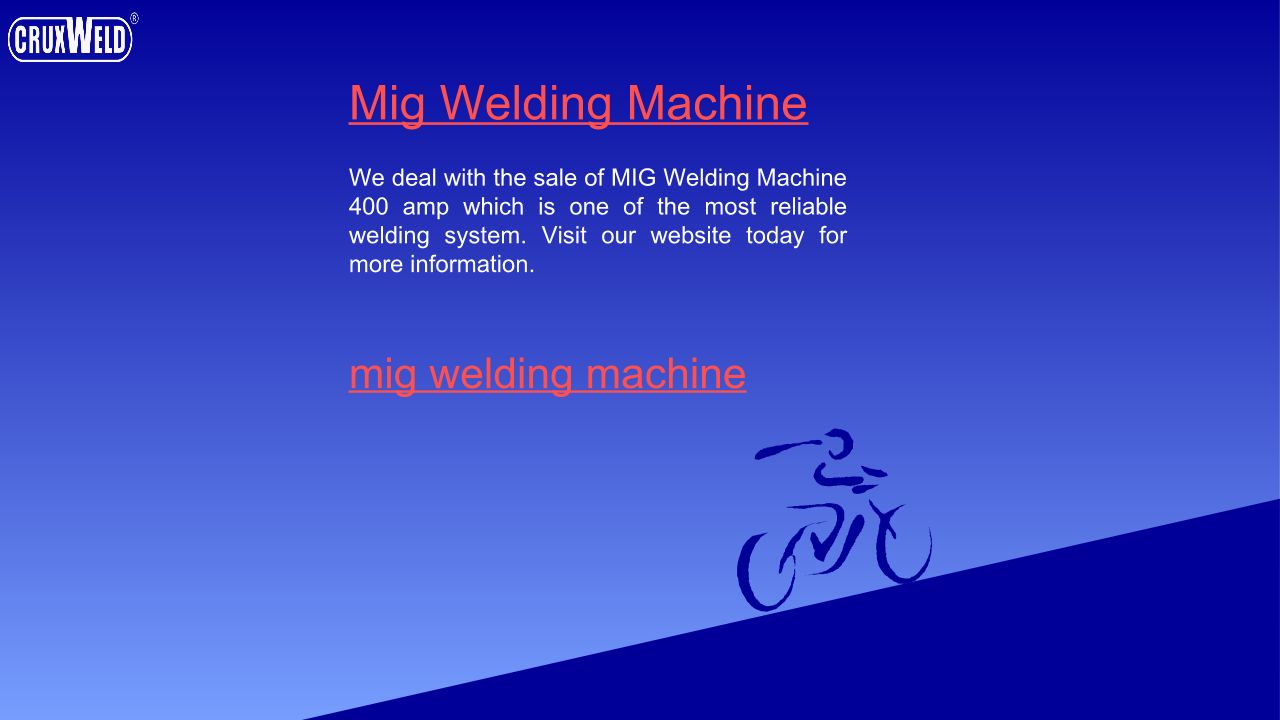 CRUXWELD®

Mig Welding Machine

We deal with the sale of MIG Welding Machine 400 amp which is one of the most reliable welding system. Visit our website today for more information.

mig welding machine